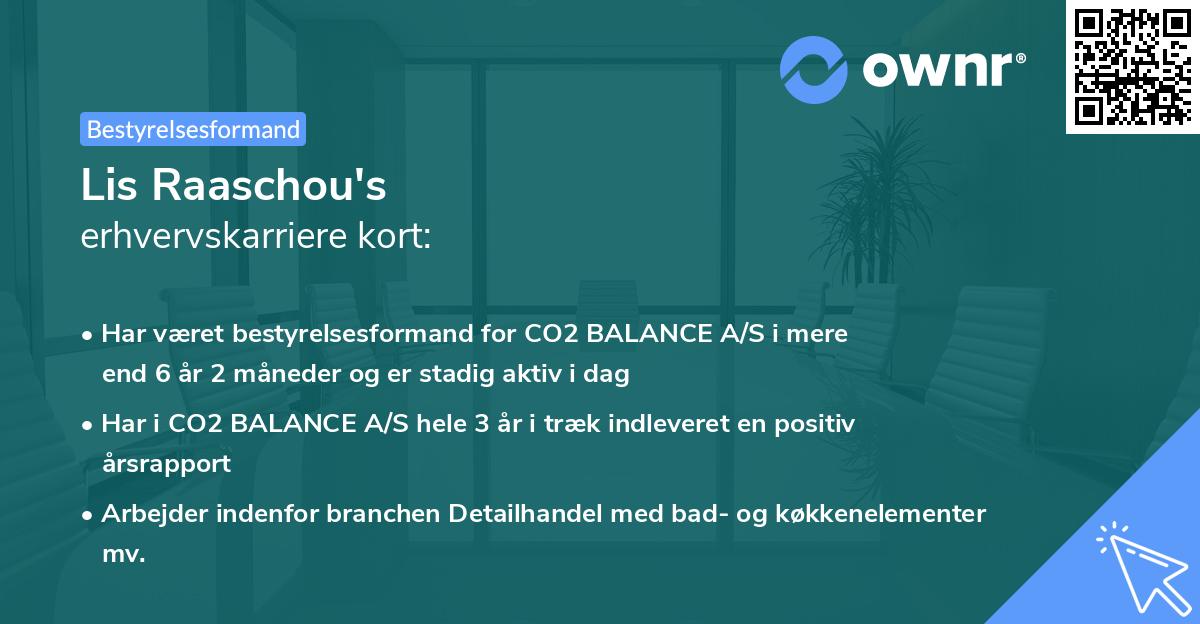 ownr®

Bestyrelsesformand

Lis Raaschou's
erhvervskarriere kort:

• Har været bestyrelsesformand for CO2 BALANCE A/S i mere end 6 år 2 måneder og er stadig aktiv i dag
• Har i CO2 BALANCE A/S hele 3 år i træk indleveret en positiv årsrapport
• Arbejder indenfor branchen Detailhandel med bad- og køkkenelementer mv.